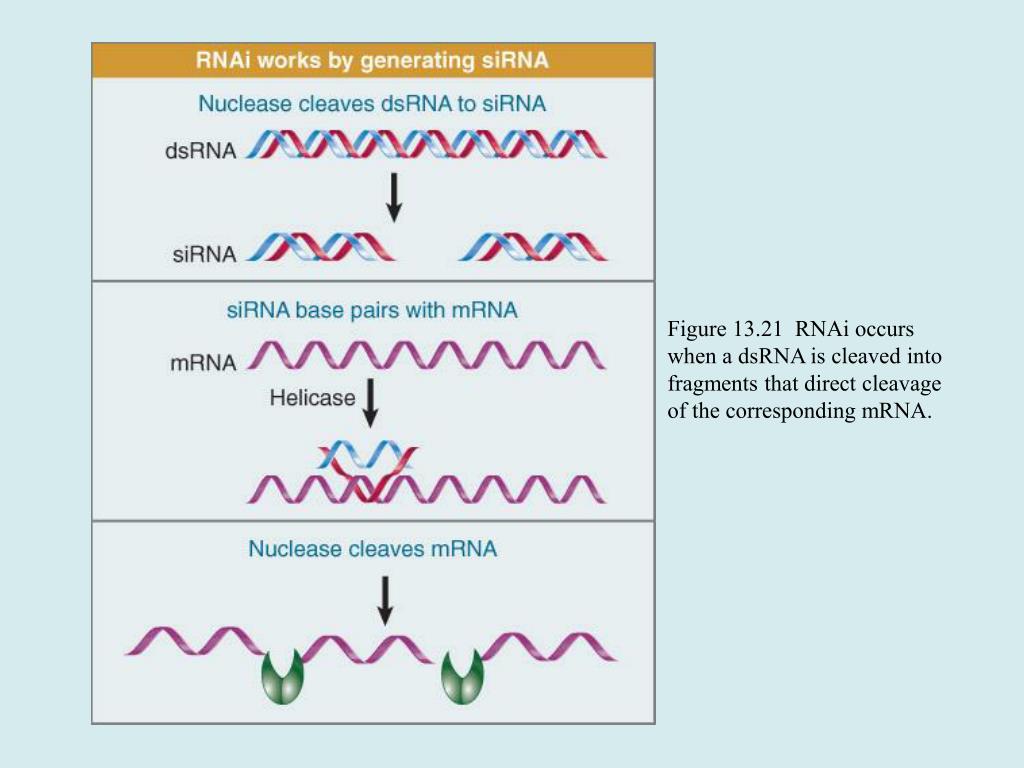 RNAi works by generating siRNA

Nuclease cleaves dsRNA to siRNA

dsRNA

siRNA

siRNA base pairs with mRNA

mRNA

Helicase

Nuclease cleaves mRNA

Figure 13.21 RNAi occurs when a dsRNA is cleaved into fragments that direct cleavage of the corresponding mRNA.